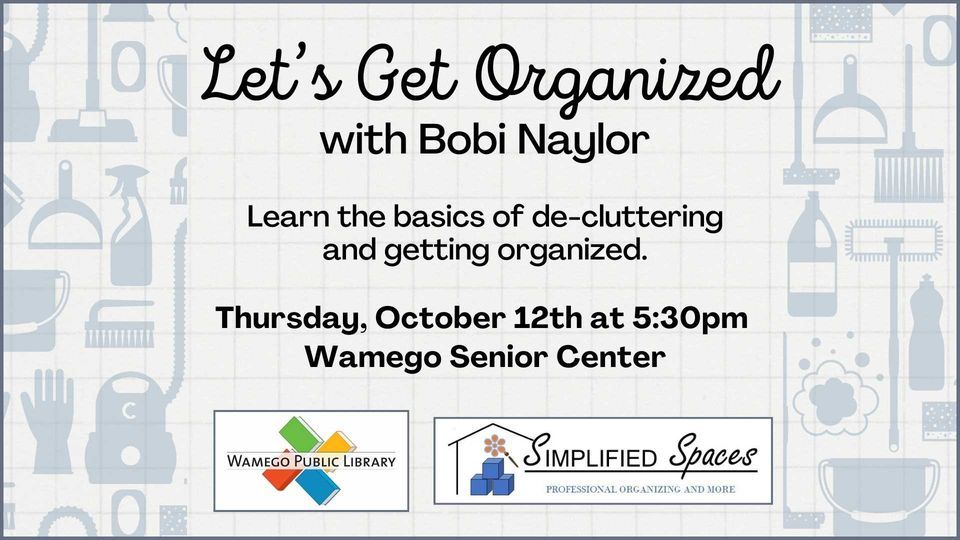 Let's Get Organized
with Bobi Naylor

Learn the basics of de-cluttering and getting organized.

Thursday, October 12th at 5:30pm
Wamego Senior Center

WAMEGO PUBLIC LIBRARY

SIMPLIFIED Spaces
PROFESSIONAL ORGANIZING AND MORE